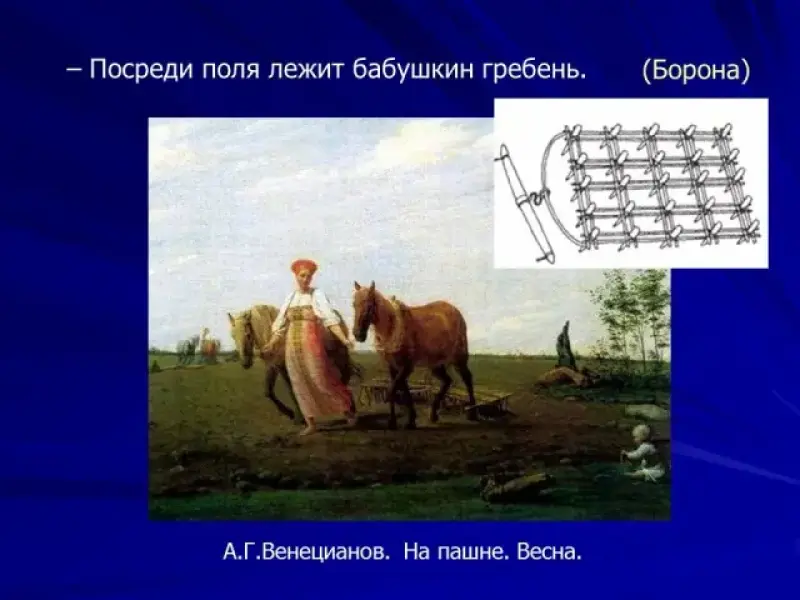 – Посреди поля лежит бабушкин гребень. (Борона)

А.Г.Венецианов. На пашне. Весна.